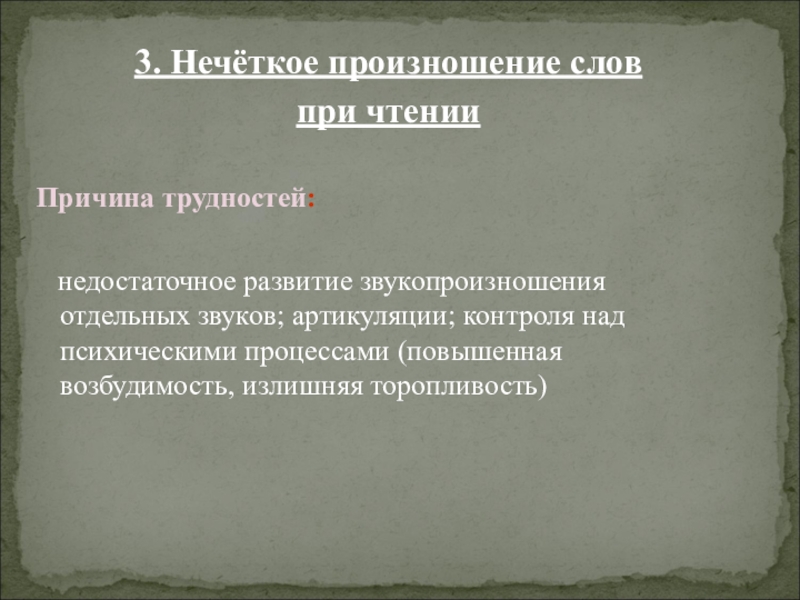 3. Нечёткое произношение слов при чтении

Причина трудностей:

недостаточное развитие звукопроизношения отдельных звуков; артикуляции; контроля над психическими процессами (повышенная возбудимость, излишняя торопливость)